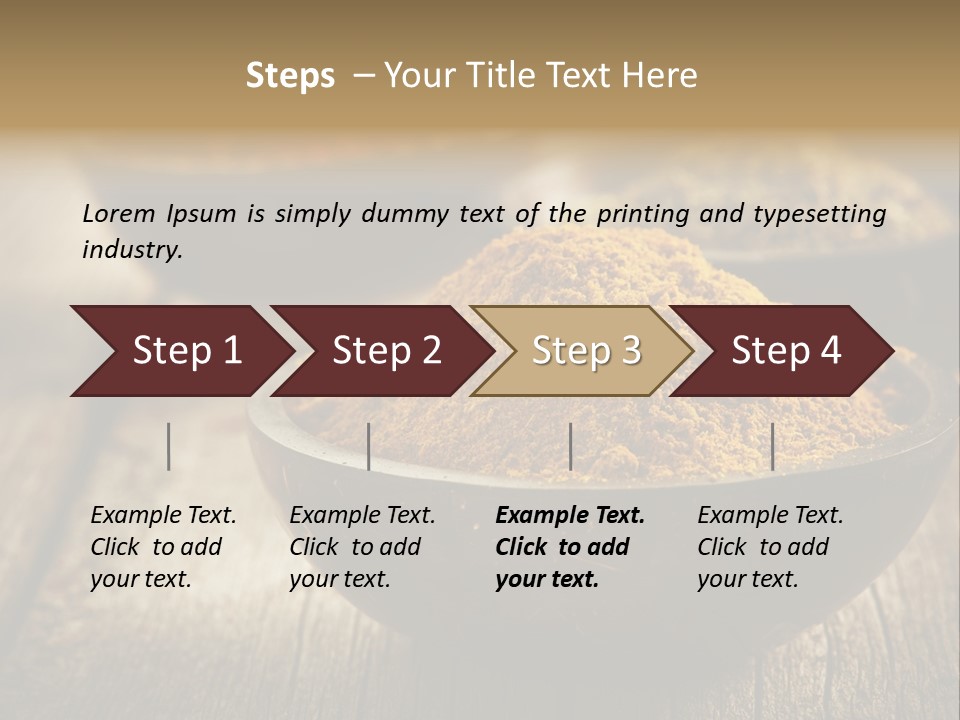 Steps – Your Title Text Here

Lorem Ipsum is simply dummy text of the printing and typesetting industry.

Step 1

Step 2

Step 3

Step 4

Example Text. Click to add your text.

Example Text. Click to add your text.

Example Text. Click to add your text.

Example Text. Click to add your text.